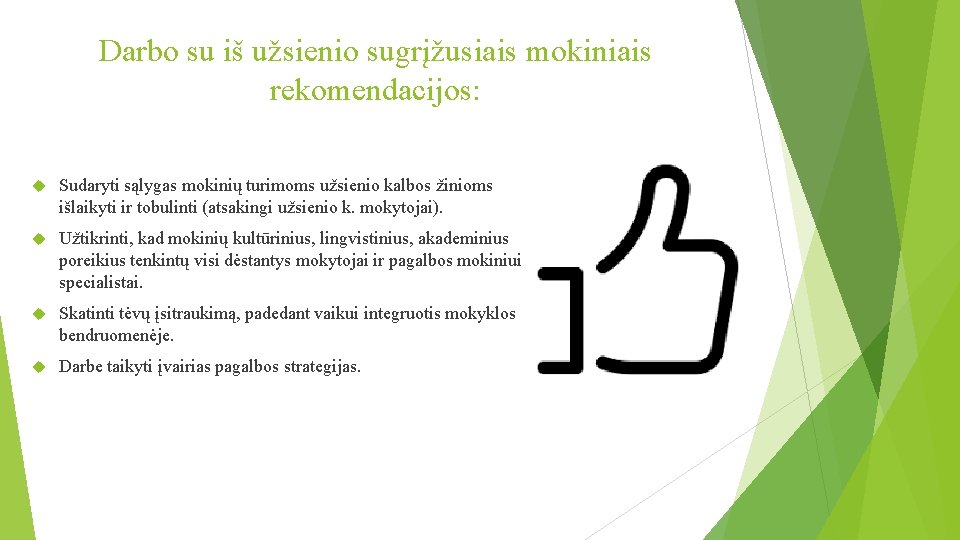 Darbo su iš užsienio sugrįžusiais mokiniais rekomendacijos:

Sudaryti sąlygas mokinių turimoms užsienio kalbos žinioms išlaikyti ir tobulinti (atsakingi užsienio k. mokytojai).

Užtikrinti, kad mokinių kultūrinius, lingvistinius, akademinius poreikius tenkintų visi dėstantys mokytojai ir pagalbos mokiniui specialistai.

Skatinti tėvų įsitraukimą, padedant vaikui integruotis mokyklos bendruomenėje.

Darbe taikyti įvairias pagalbos strategijas.